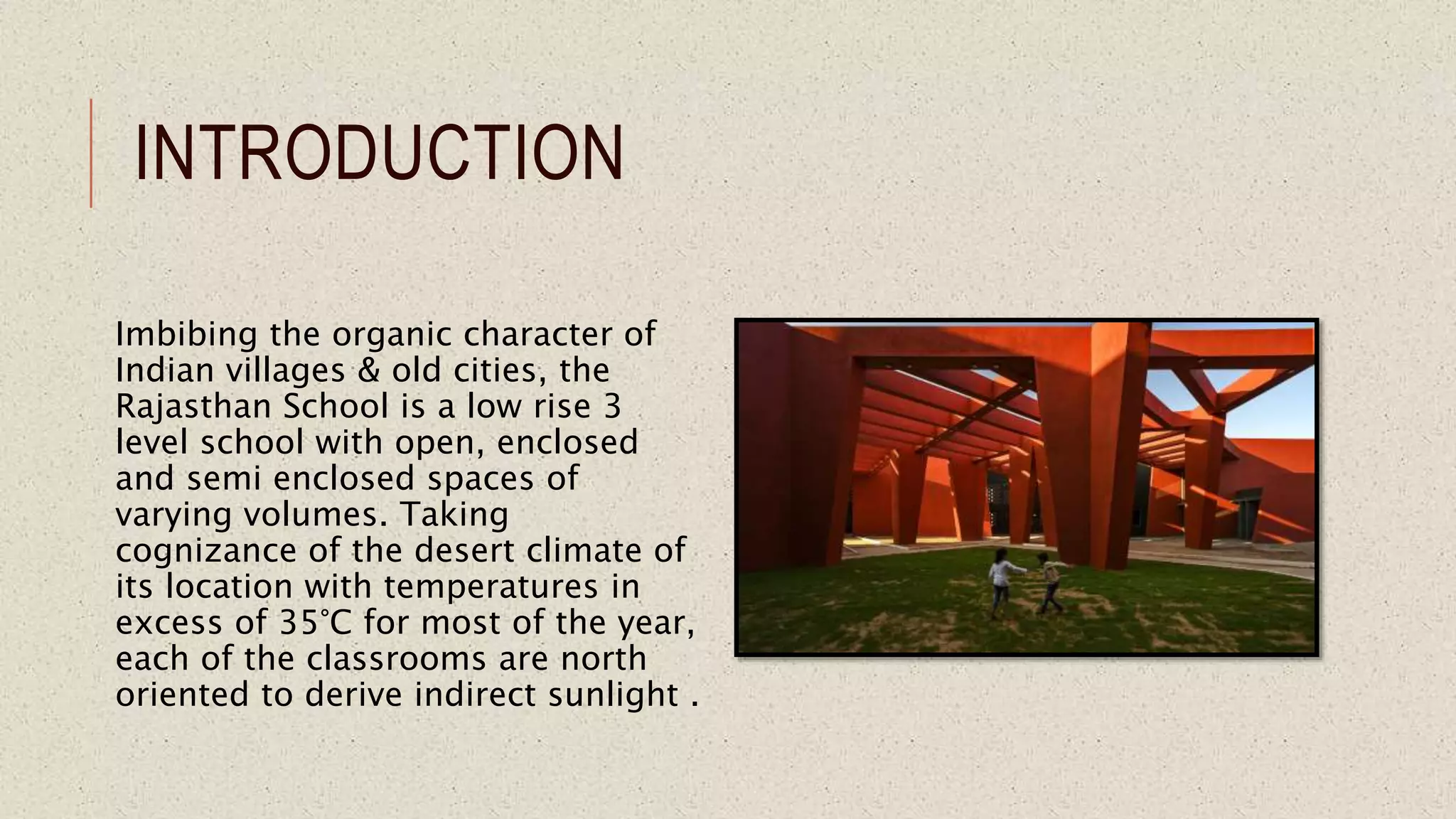 INTRODUCTION

Imbibing the organic character of Indian villages & old cities, the Rajasthan School is a low rise 3 level school with open, enclosed and semi enclosed spaces of varying volumes. Taking cognizance of the desert climate of its location with temperatures in excess of 35°C for most of the year, each of the classrooms are north oriented to derive indirect sunlight .